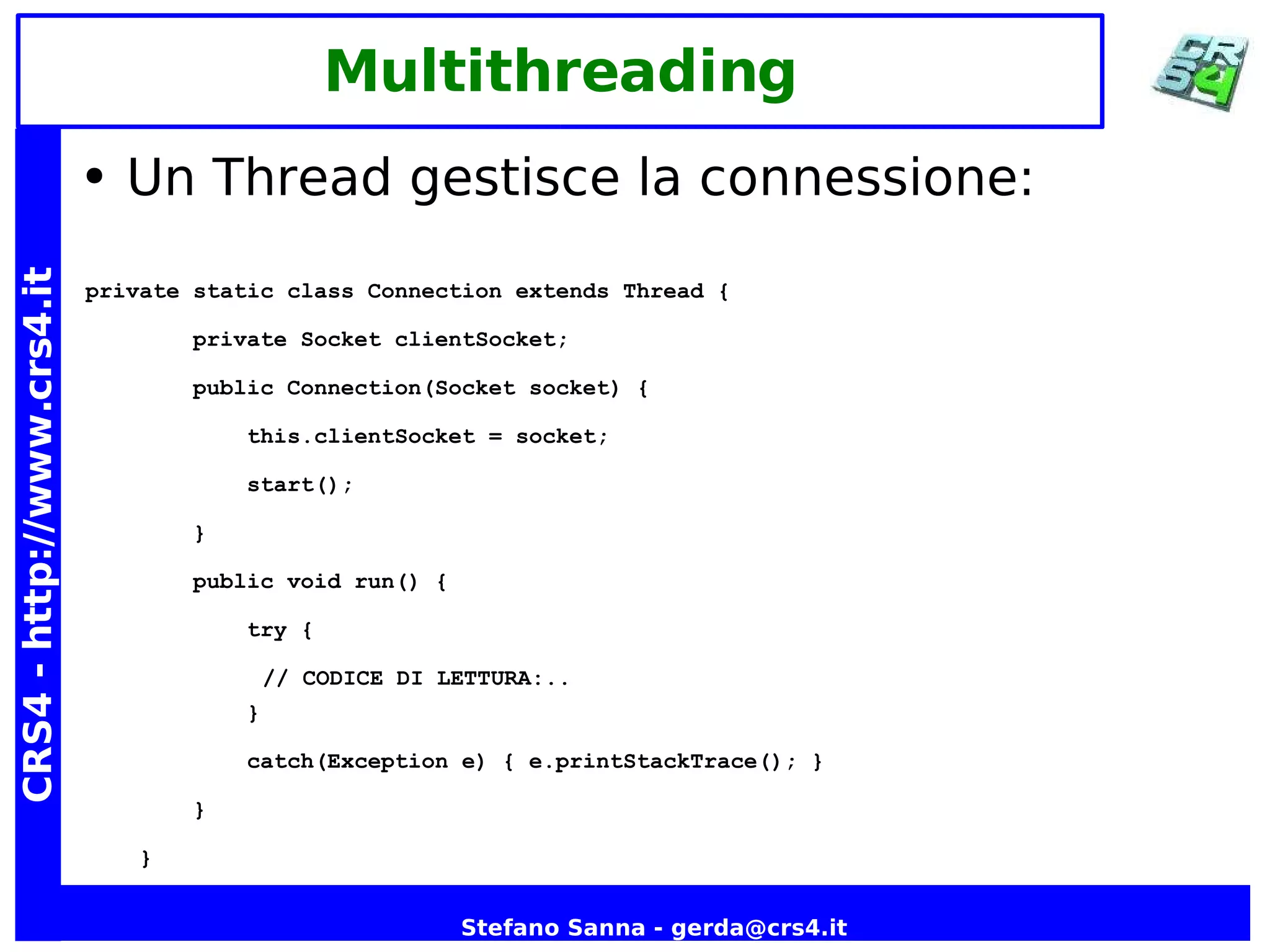 Multithreading

CRS4

CRS4 - http://www.crs4.it

• Un Thread gestisce la connessione:

private static class Connection extends Thread {
    private Socket clientSocket;
    public Connection(Socket socket) {
        this.clientSocket = socket;
        start();
    }
    public void run() {
        try {
         // CODICE DI LETTURA:..
        }
        catch(Exception e) { e.printStackTrace(); }
    }
}

Stefano Sanna - gerda@crs4.it